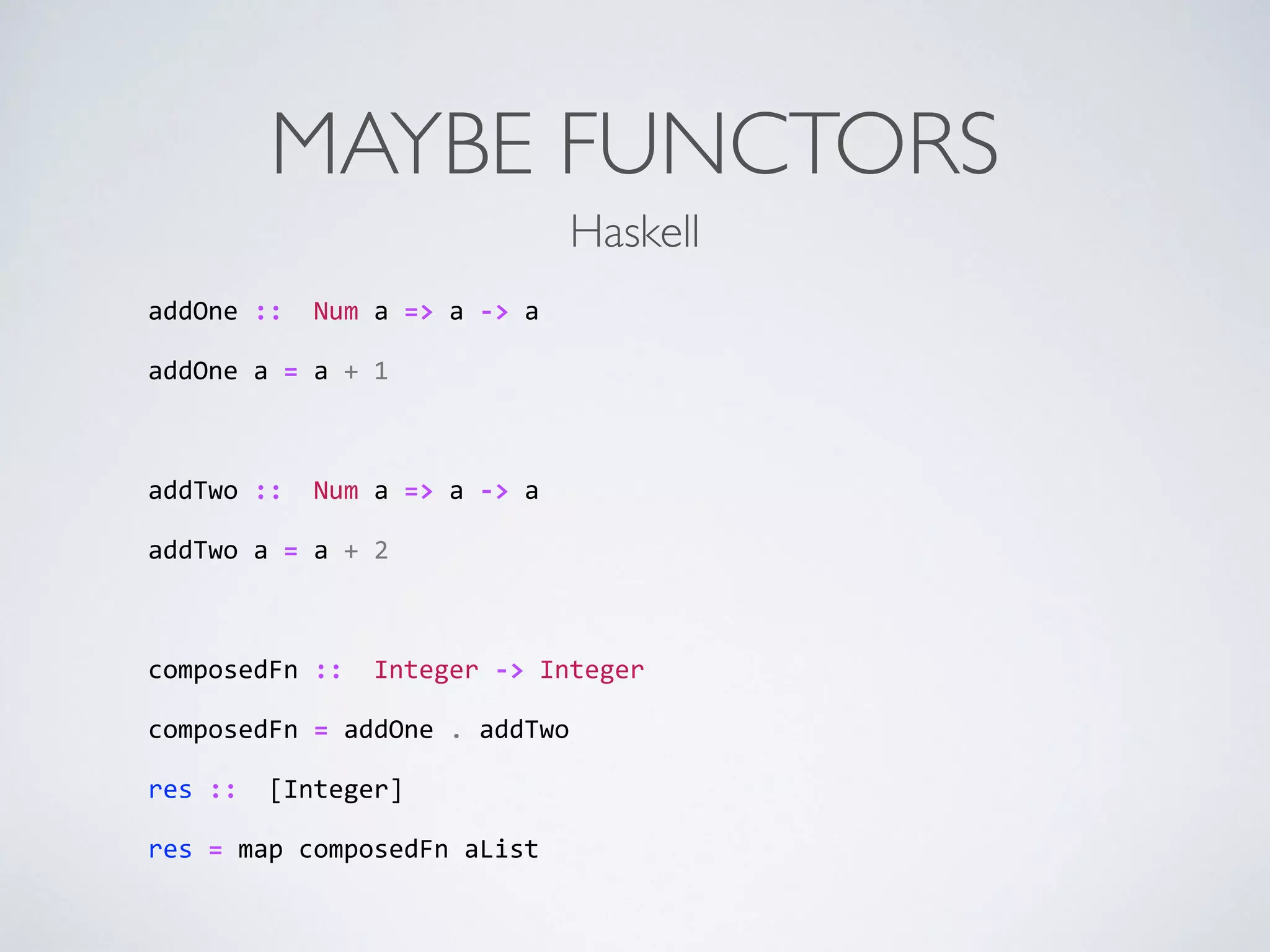 MAYBE FUNCTORS

Haskell

addOne :: Num a => a -> a

addOne a = a + 1

addTwo :: Num a => a -> a

addTwo a = a + 2

composedFn :: Integer -> Integer

composedFn = addOne . addTwo

res :: [Integer]

res = map composedFn aList